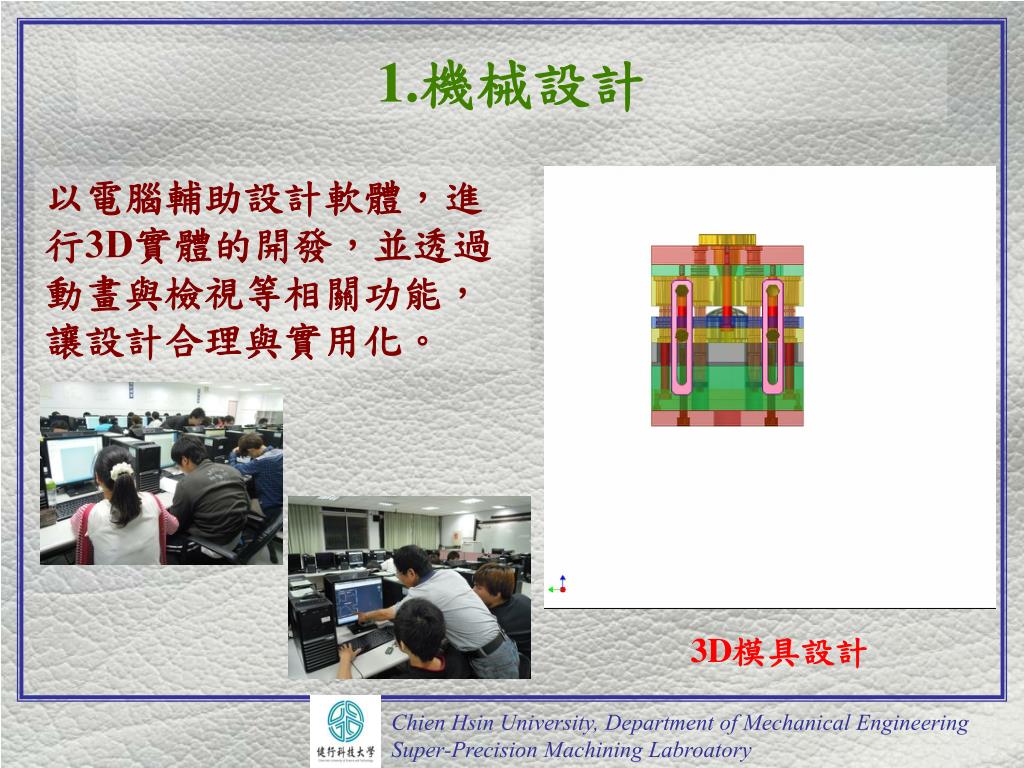 1.機械設計

以電腦輔助設計軟體，進行3D實體的開發，並透過動畫與檢視等相關功能，讓設計合理與實用化。

3D模具設計

健行科技大學

Chien Hsin University, Department of Mechanical Engineering
Super-Precision Machining Labroatory